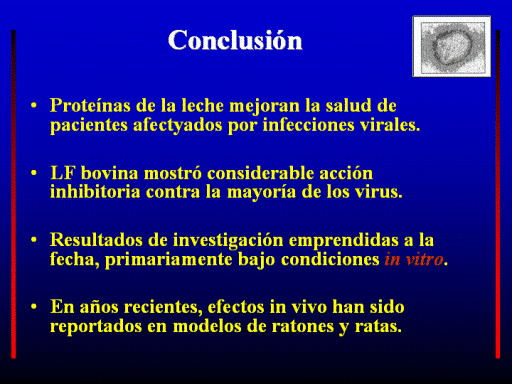 Conclusión

• Proteínas de la leche mejoran la salud de pacientes afectyados por infecciones virales.

• LF bovina mostró considerable acción inhibitoria contra la mayoría de los virus.

• Resultados de investigación emprendidas a la fecha, primariamente bajo condiciones in vitro.

• En años recientes, efectos in vivo han sido reportados en modelos de ratones y ratas.